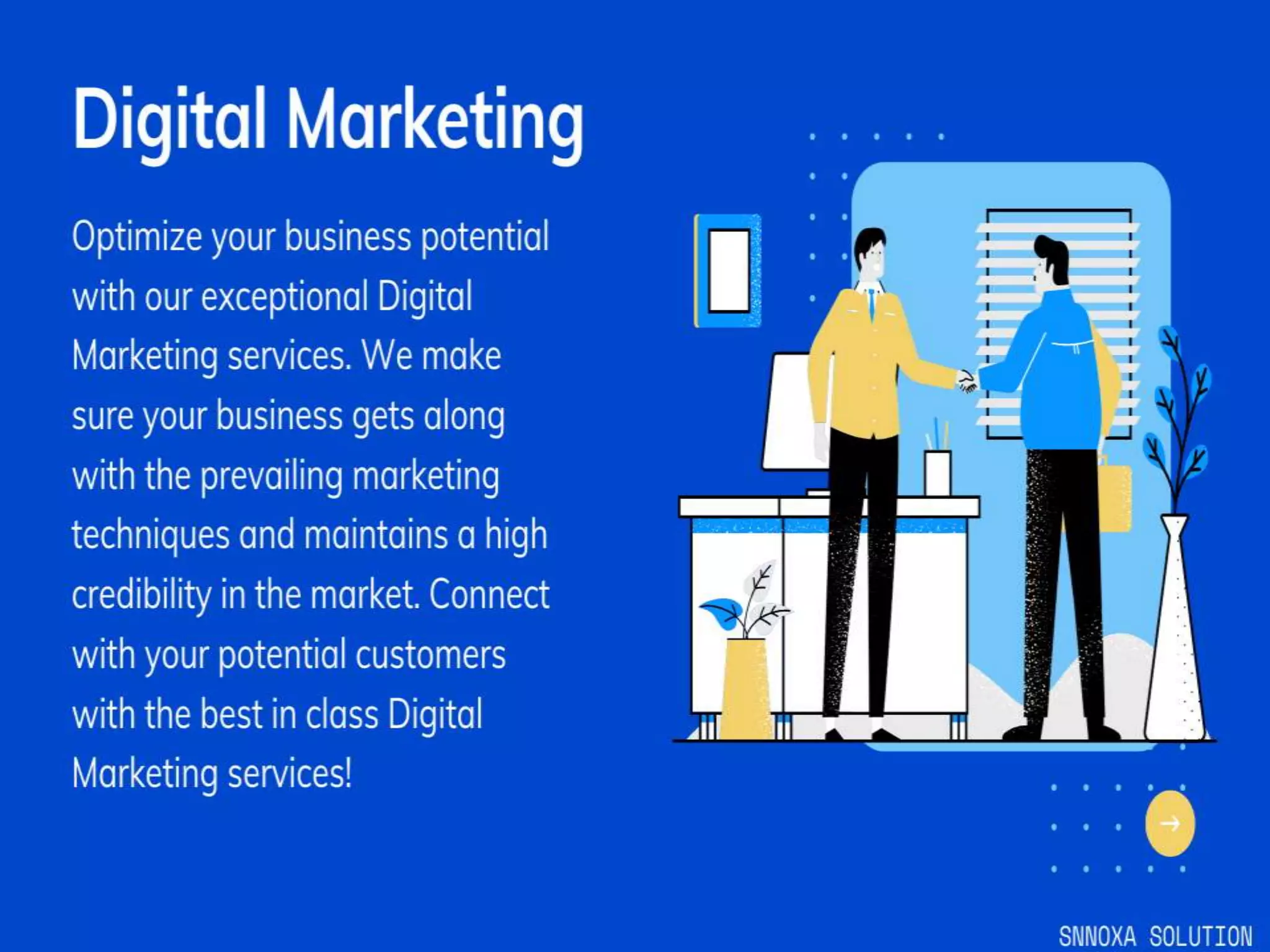 Digital Marketing

Optimize your business potential with our exceptional Digital Marketing services. We make sure your business gets along with the prevailing marketing techniques and maintains a high credibility in the market. Connect with your potential customers with the best in class Digital Marketing services!

SNNOXA SOLUTION